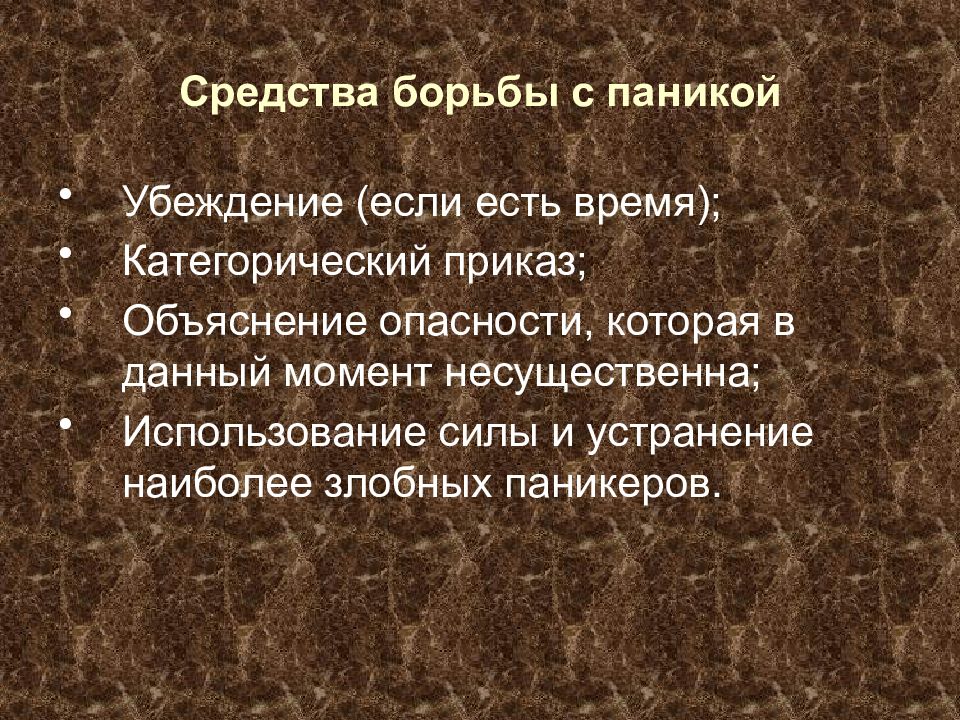 Средства борьбы с паникой

• Убеждение (если есть время);
• Категорический приказ;
• Объяснение опасности, которая в данный момент несущественна;
• Использование силы и устранение наиболее злобных паникеров.